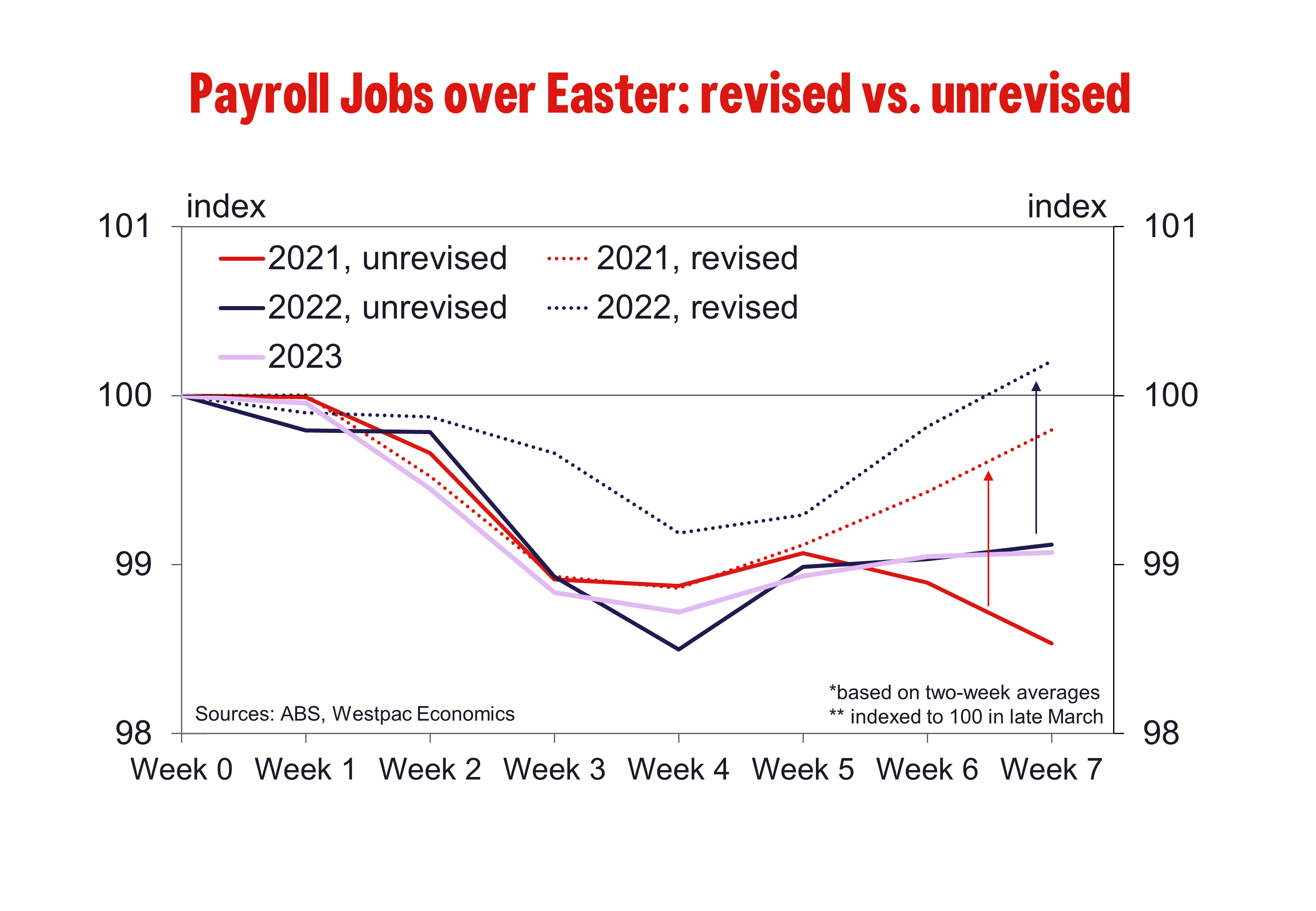 Payroll Jobs over Easter: revised vs. unrevised

index

index

101

100

99

98

101

100

99

98

2021, unrevised

2021, revised

2022, unrevised

2022, revised

2023

Sources: ABS, Westpac Economics

*based on two-week averages
** indexed to 100 in late March

Week 0 Week 1 Week 2 Week 3 Week 4 Week 5 Week 6 Week 7